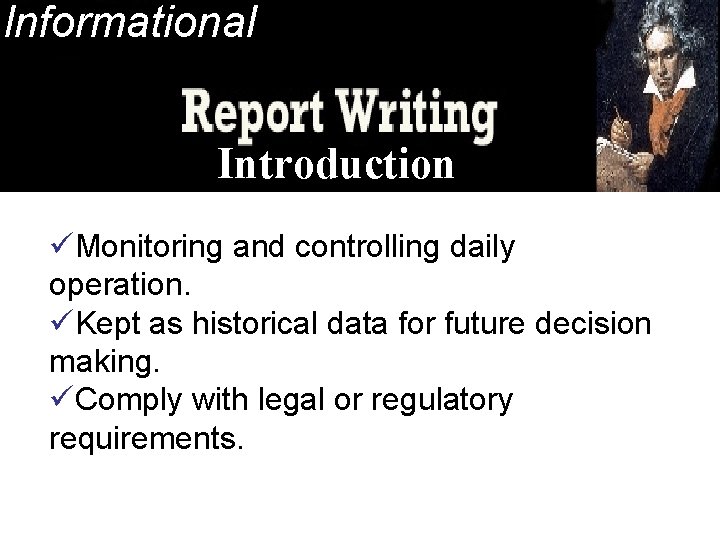 Informational

Report Writing
Introduction

✓Monitoring and controlling daily operation.
✓Kept as historical data for future decision making.
✓Comply with legal or regulatory requirements.